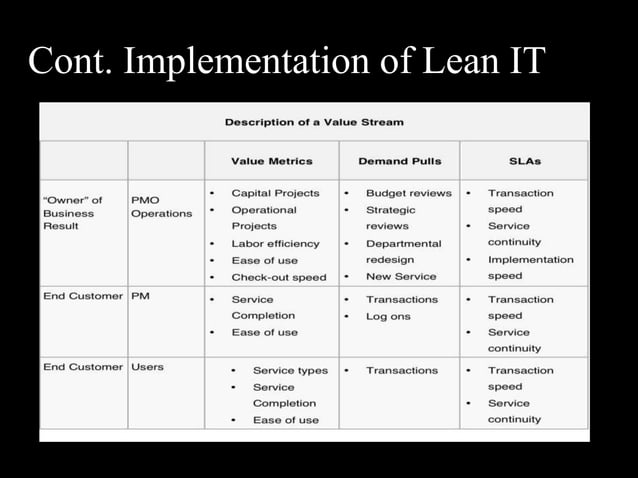 Cont. Implementation of Lean IT

Description of a Value Stream

| | | Value Metrics | Demand Pulls | SLAs |
|---|---|---|---|---|
| "Owner" of Business Result | PMO Operations | • Capital Projects • Operational Projects • Labor efficiency • Ease of use • Check-out speed | • Budget reviews • Strategic reviews • Departmental redesign • New Service | • Transaction speed • Service continuity • Implementation speed |
| End Customer | PM | • Service Completion • Ease of use | • Transactions • Log ons | • Transaction speed • Service continuity |
| End Customer | Users | • Service types • Service Completion • Ease of use | • Transactions | • Transaction speed • Service continuity |